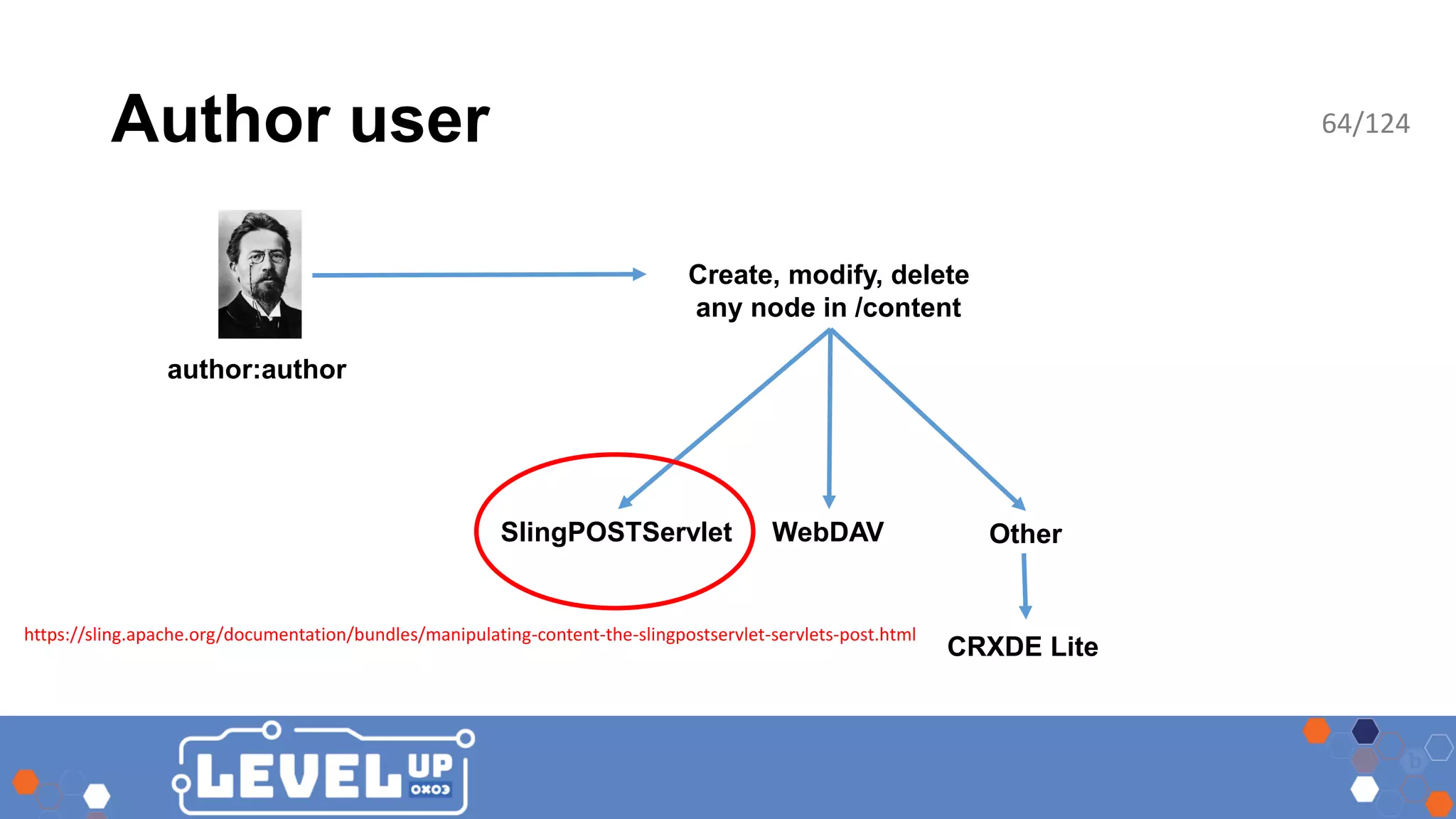 Author user

64/124

author:author

Create, modify, delete any node in /content

SlingPOSTServlet

WebDAV

Other

CRXDE Lite

https://sling.apache.org/documentation/bundles/manipulating-content-the-slingpostservlet-servlets-post.html

LEVEL UP 0x03